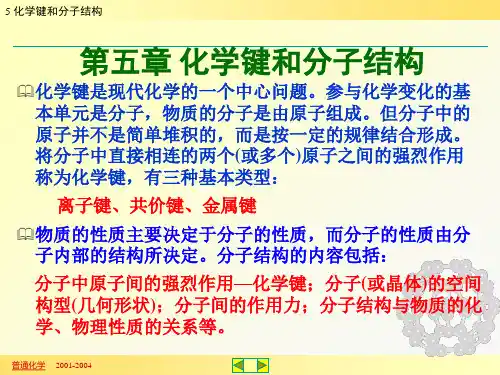 5 化学键和分子结构

第五章 化学键和分子结构

化学键是现代化学的一个中心问题。参与化学变化的基本单元是分子，物质的分子是由原子组成。但分子中的原子并不是简单堆积的，而是按一定的规律结合形成。将分子中直接相连的两个(或多个)原子之间的强烈作用称为化学键，有三种基本类型：

离子键、共价键、金属键

物质的性质主要决定于分子的性质，而分子的性质由分子内部的结构所决定。分子结构的内容包括：

分子中原子间的强烈作用—化学键；分子(或晶体)的空间构型(几何形状)；分子间的作用力；分子结构与物质的化学、物理性质的关系等。

普通化学 2001-2004